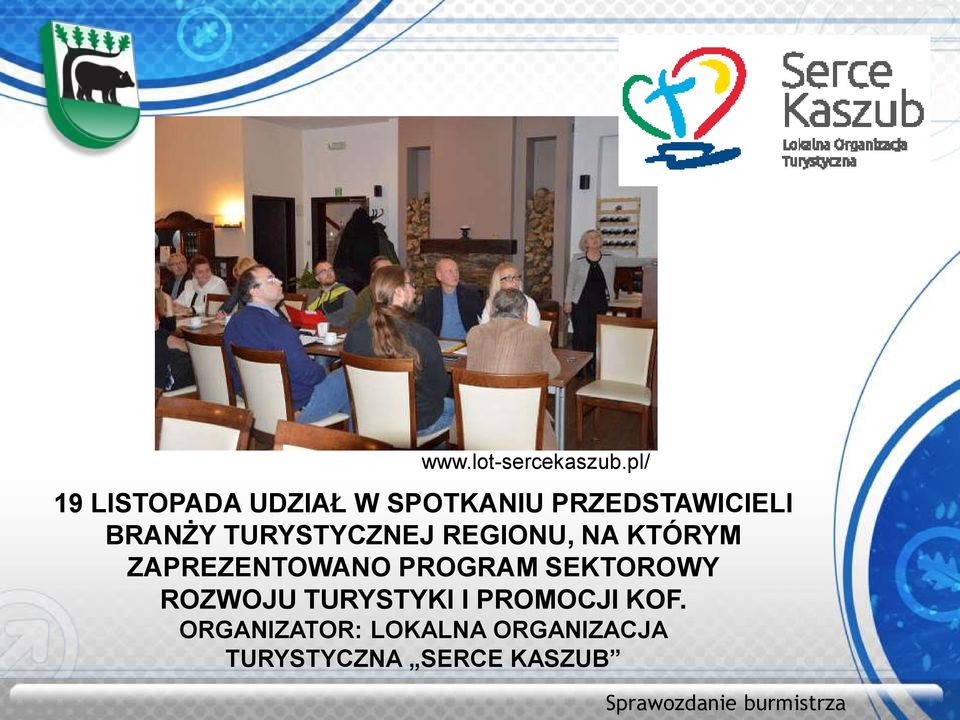 Serce Kaszub
Lokalna Organizacja Turystyczna

www.lot-sercekaszub.pl/

19 LISTOPADA UDZIAŁ W SPOTKANIU PRZEDSTAWICIELI BRANŻY TURYSTYCZNEJ REGIONU, NA KTÓRYM ZAPREZENTOWANO PROGRAM SEKTOROWY ROZWOJU TURYSTYKI I PROMOCJI KOF.
ORGANIZATOR: LOKALNA ORGANIZACJA TURYSTYCZNA „SERCE KASZUB”

Sprawozdanie burmistrza